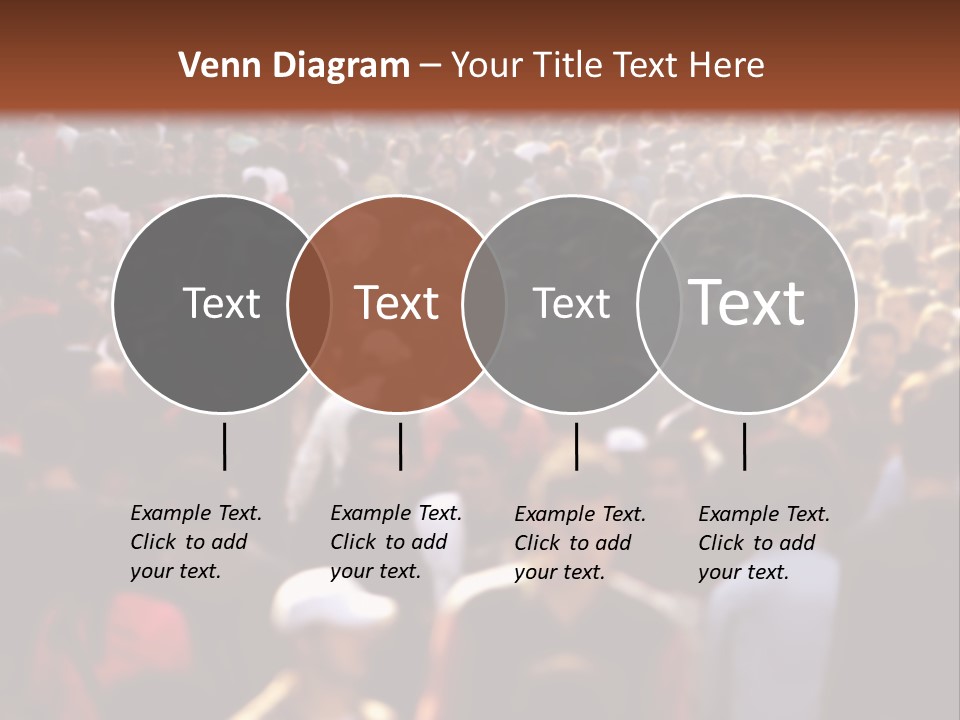 Venn Diagram – Your Title Text Here

Text

Text

Text

Text

Example Text. Click to add your text.

Example Text. Click to add your text.

Example Text. Click to add your text.

Example Text. Click to add your text.